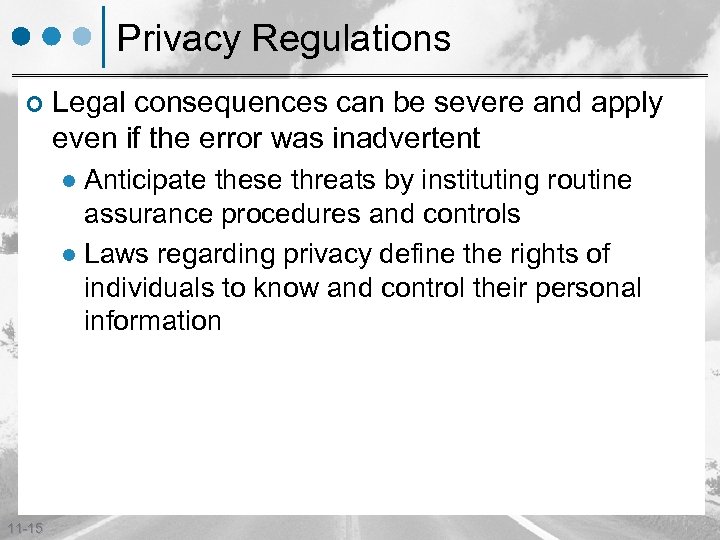 Privacy Regulations

Legal consequences can be severe and apply even if the error was inadvertent

Anticipate these threats by instituting routine assurance procedures and controls

Laws regarding privacy define the rights of individuals to know and control their personal information

11-15